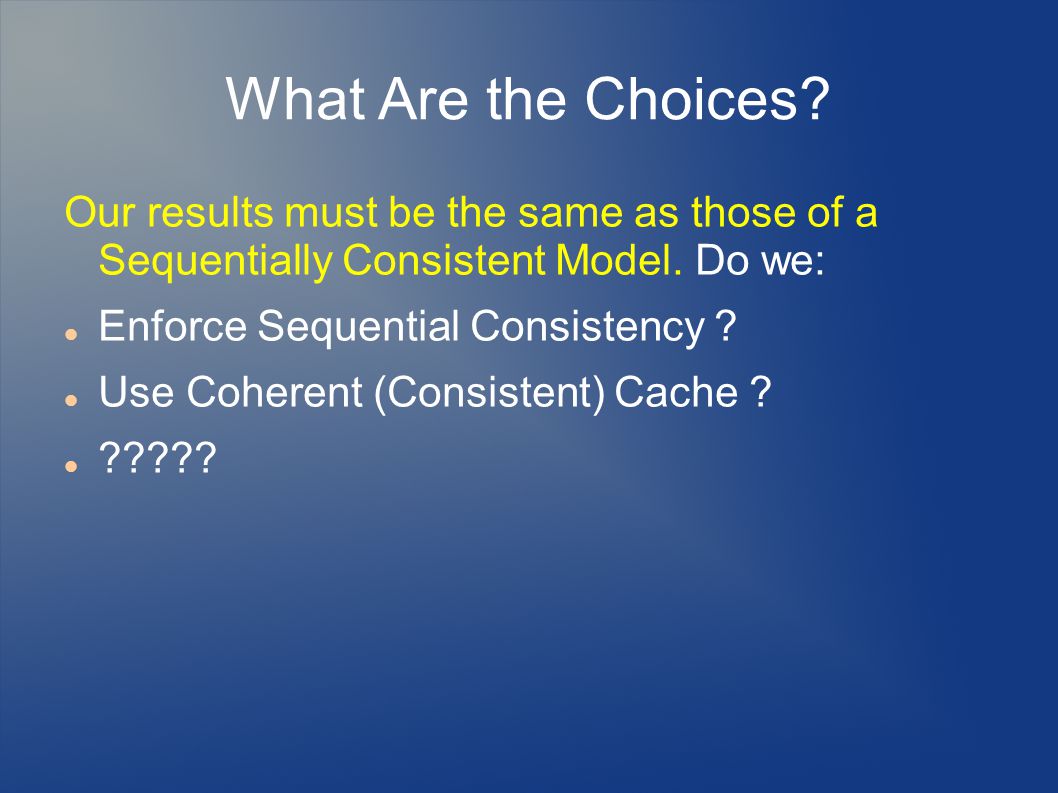 What Are the Choices?

Our results must be the same as those of a Sequentially Consistent Model. Do we:

- Enforce Sequential Consistency ?
- Use Coherent (Consistent) Cache ?
- ?????